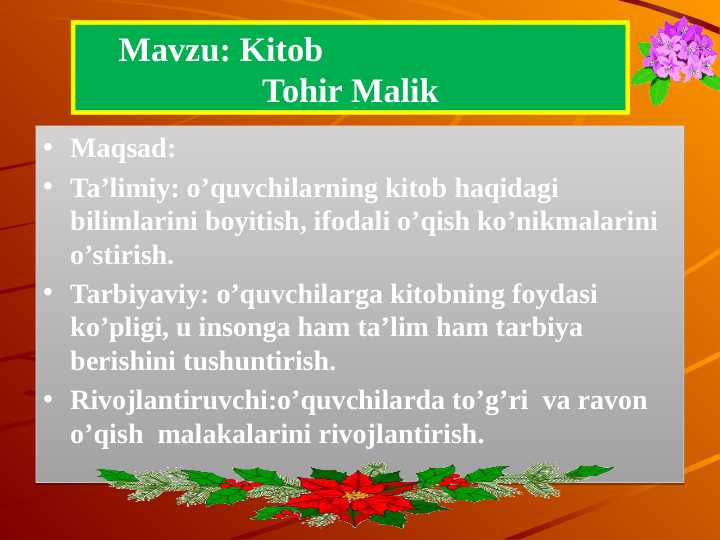 Mavzu: Kitob
Tohir Malik

• Maqsad:
• Ta’limiy: o’quvchilarning kitob haqidagi bilimlarini boyitish, ifodali o’qish ko’nikmalarini o’stirish.
• Tarbiyaviy: o’quvchilarga kitobning foydasi ko’pligi, u insonga ham ta’lim ham tarbiya berishini tushuntirish.
• Rivojlantiruvchi:o’quvchilarda to’g’ri va ravon o’qish malakalarini rivojlantirish.